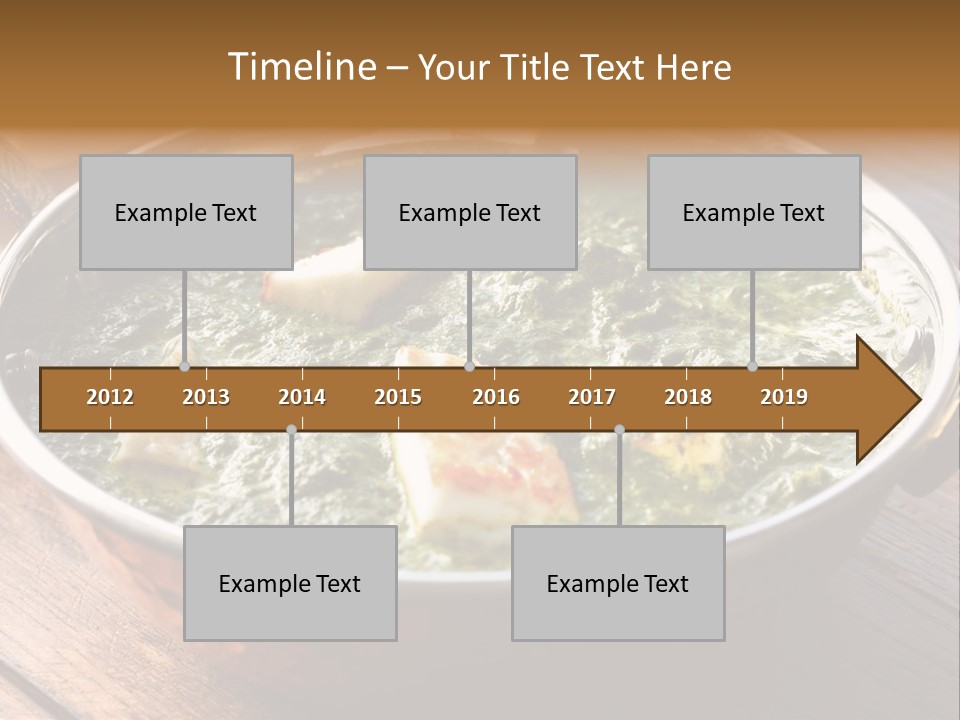 Timeline – Your Title Text Here

Example Text

Example Text

Example Text

2012 2013 2014 2015 2016 2017 2018 2019

Example Text

Example Text